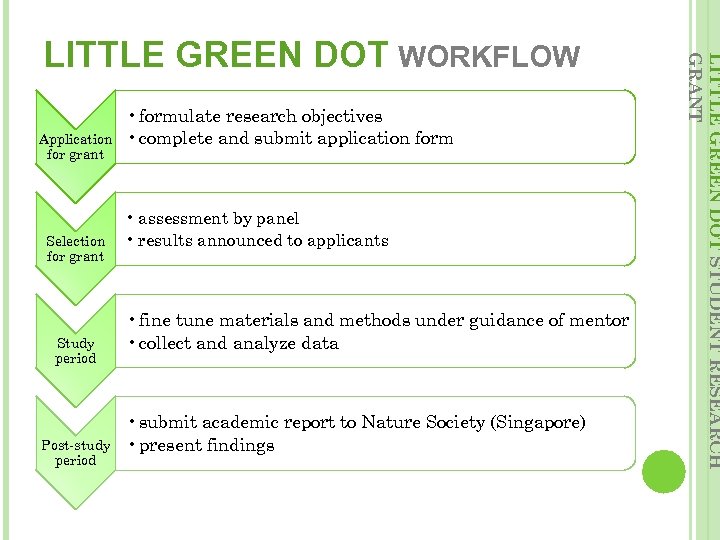 LITTLE GREEN DOT WORKFLOW

Application for grant
• formulate research objectives
• complete and submit application form

Selection for grant
• assessment by panel
• results announced to applicants

Study period
• fine tune materials and methods under guidance of mentor
• collect and analyze data

Post-study period
• submit academic report to Nature Society (Singapore)
• present findings

LITTLE GREEN DOT STUDENT RESEARCH GRANT